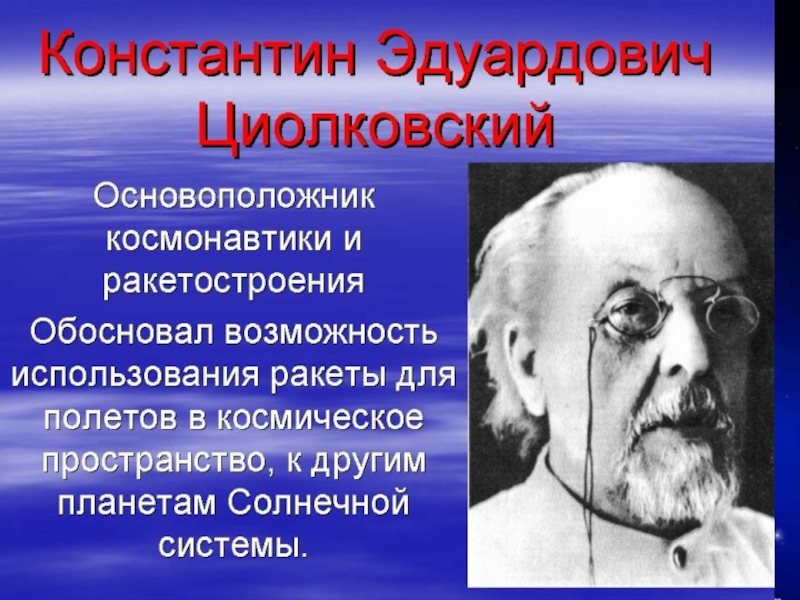 Константин Эдуардович Циолковский

Основоположник космонавтики и ракетостроения

Обосновал возможность использования ракеты для полетов в космическое пространство, к другим планетам Солнечной системы.